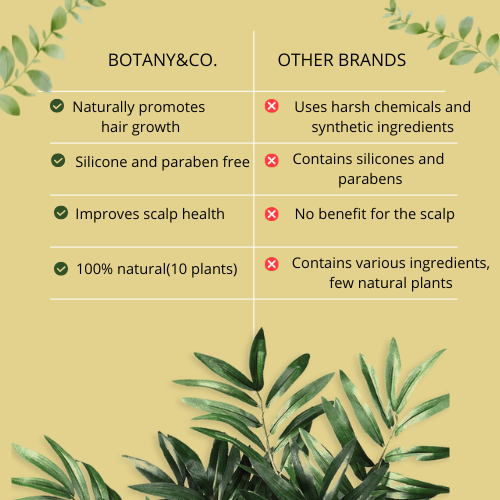 | BOTANY&CO. | OTHER BRANDS |
|---|---|
| Naturally promotes hair growth | Uses harsh chemicals and synthetic ingredients |
| Silicone and paraben free | Contains silicones and parabens |
| Improves scalp health | No benefit for the scalp |
| 100% natural(10 plants) | Contains various ingredients, few natural plants |